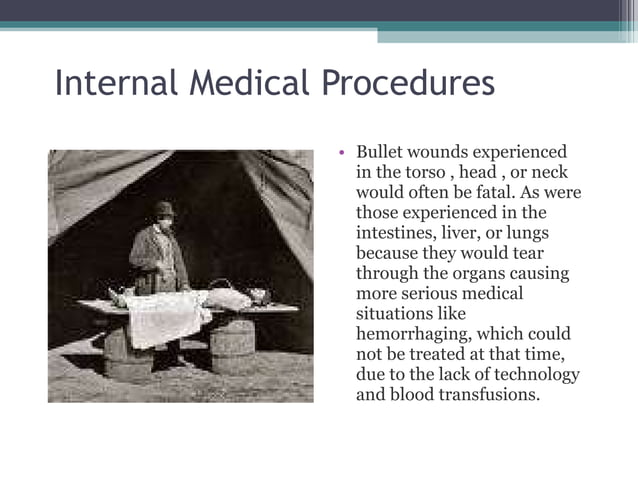 Internal Medical Procedures

• Bullet wounds experienced in the torso , head , or neck would often be fatal. As were those experienced in the intestines, liver, or lungs because they would tear through the organs causing more serious medical situations like hemorrhaging, which could not be treated at that time, due to the lack of technology and blood transfusions.